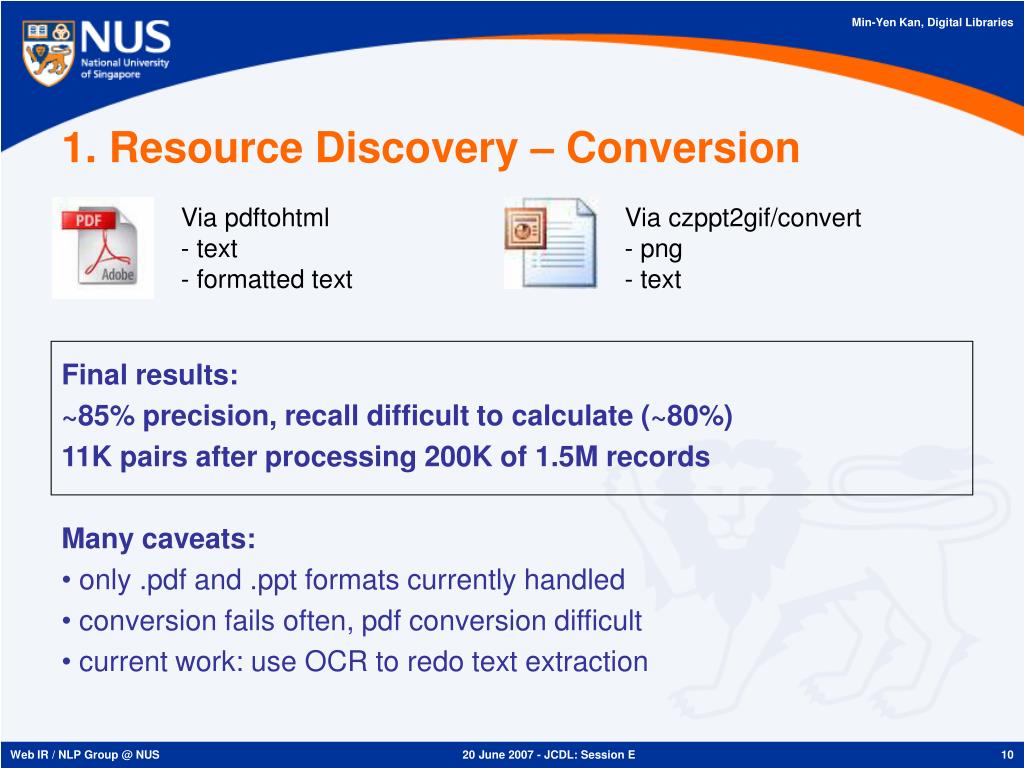 NUS
National University of Singapore

Min-Yen Kan, Digital Libraries

1. Resource Discovery – Conversion

PDF
Adobe

Via pdftohtml
- text
- formatted text

Via czppt2gif/convert
- png
- text

Final results:
~85% precision, recall difficult to calculate (~80%)
11K pairs after processing 200K of 1.5M records

Many caveats:
• only .pdf and .ppt formats currently handled
• conversion fails often, pdf conversion difficult
• current work: use OCR to redo text extraction

Web IR / NLP Group @ NUS

20 June 2007 - JCDL: Session E

10